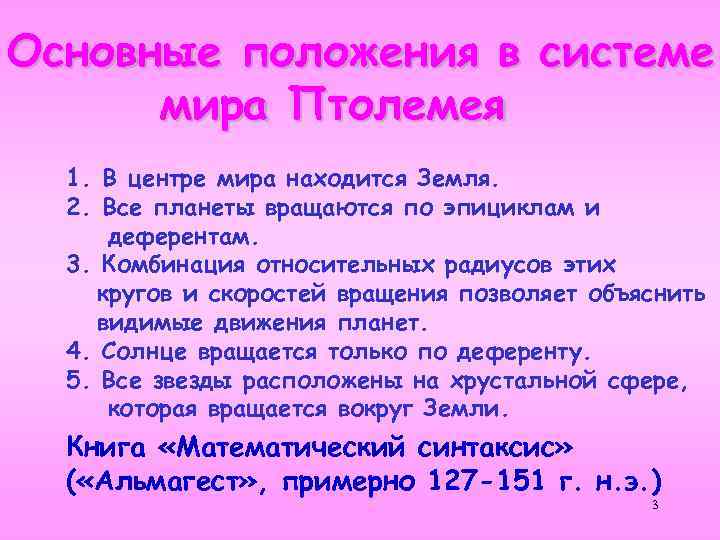 Основные положения в системе мира Птолемея

1. В центре мира находится Земля.
2. Все планеты вращаются по эпициклам и деферентам.
3. Комбинация относительных радиусов этих кругов и скоростей вращения позволяет объяснить видимые движения планет.
4. Солнце вращается только по деференту.
5. Все звезды расположены на хрустальной сфере, которая вращается вокруг Земли.

Книга «Математический синтаксис» («Альмагест», примерно 127-151 г. н.э.)

3